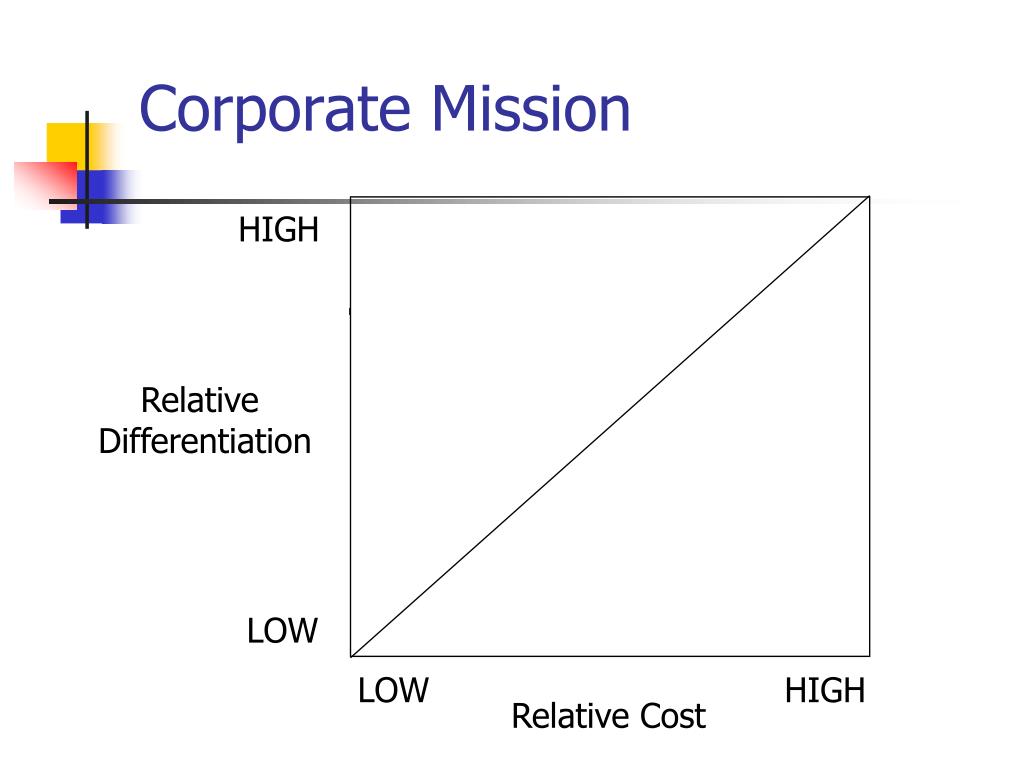 Corporate Mission

HIGH

Relative Differentiation

LOW

LOW

HIGH

Relative Cost